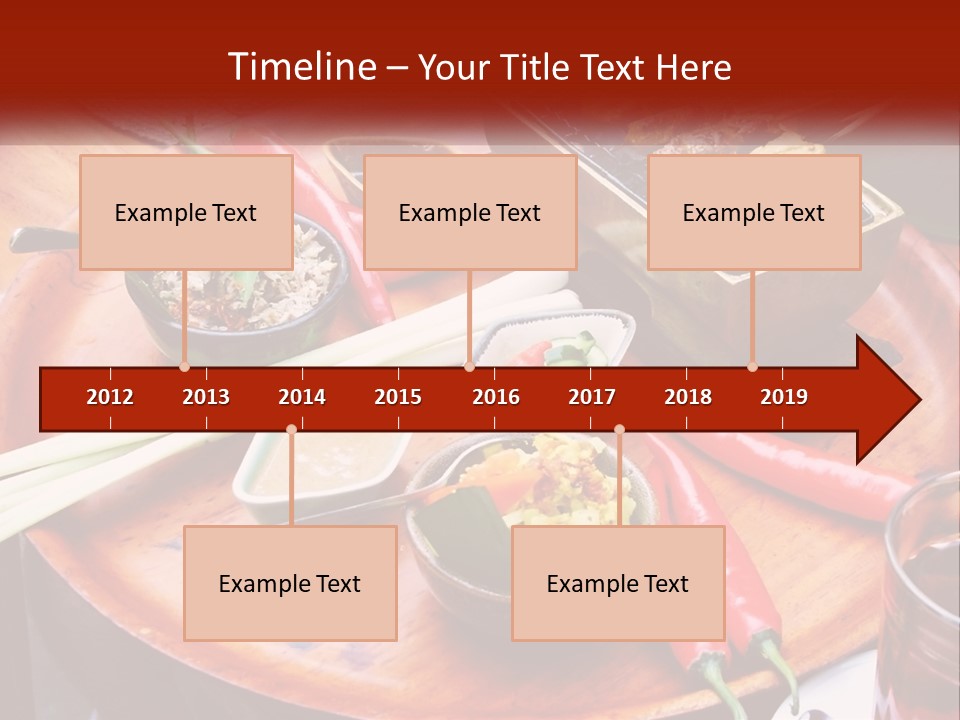 Timeline – Your Title Text Here

Example Text

Example Text

Example Text

2012 2013 2014 2015 2016 2017 2018 2019

Example Text

Example Text